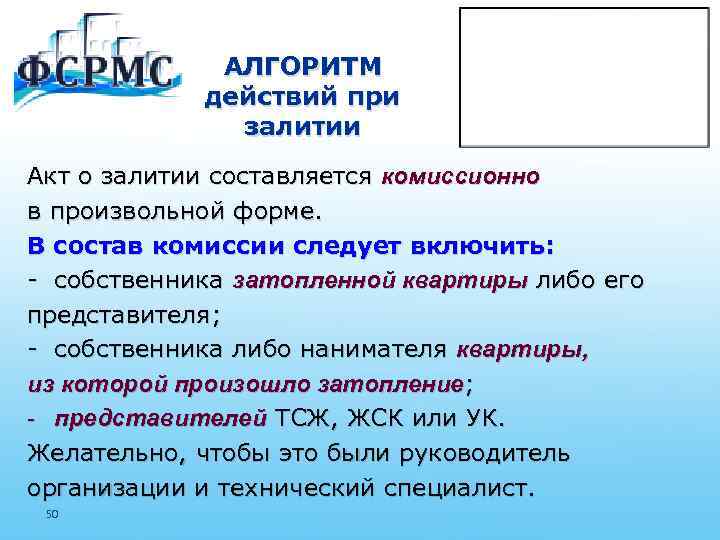 ФСРМС

АЛГОРИТМ действий при залитии

Акт о залитии составляется комиссионно в произвольной форме.

В состав комиссии следует включить:
- собственника затопленной квартиры либо его представителя;
- собственника либо нанимателя квартиры, из которой произошло затопление;
- представителей ТСЖ, ЖСК или УК.
Желательно, чтобы это были руководитель организации и технический специалист.

50